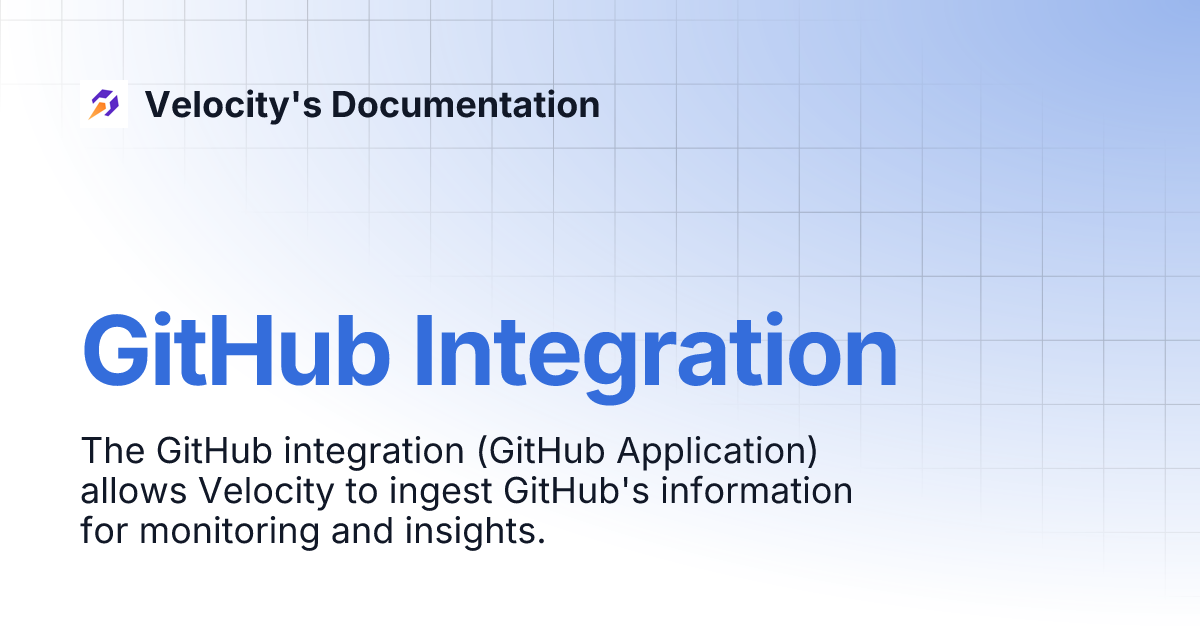 Velocity's Documentation

GitHub Integration

The GitHub integration (GitHub Application) allows Velocity to ingest GitHub's information for monitoring and insights.